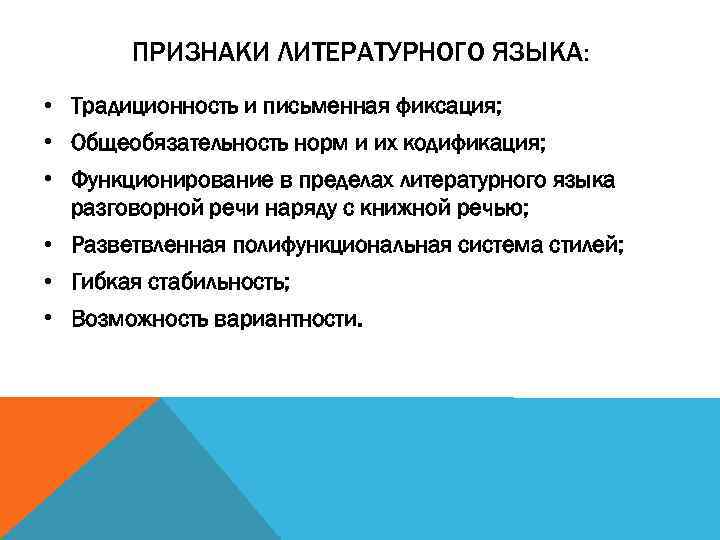 ПРИЗНАКИ ЛИТЕРАТУРНОГО ЯЗЫКА:

• Традиционность и письменная фиксация;
• Общеобязательность норм и их кодификация;
• Функционирование в пределах литературного языка разговорной речи наряду с книжной речью;
• Разветвленная полифункциональная система стилей;
• Гибкая стабильность;
• Возможность вариантности.